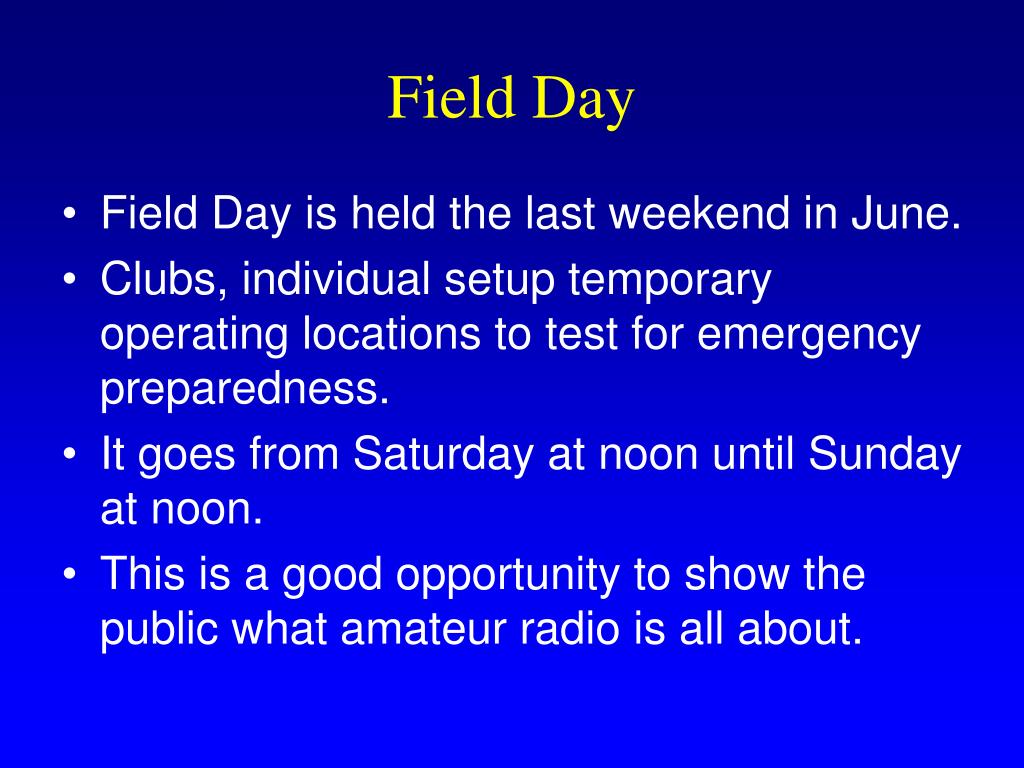 Field Day

• Field Day is held the last weekend in June.
• Clubs, individual setup temporary operating locations to test for emergency preparedness.
• It goes from Saturday at noon until Sunday at noon.
• This is a good opportunity to show the public what amateur radio is all about.